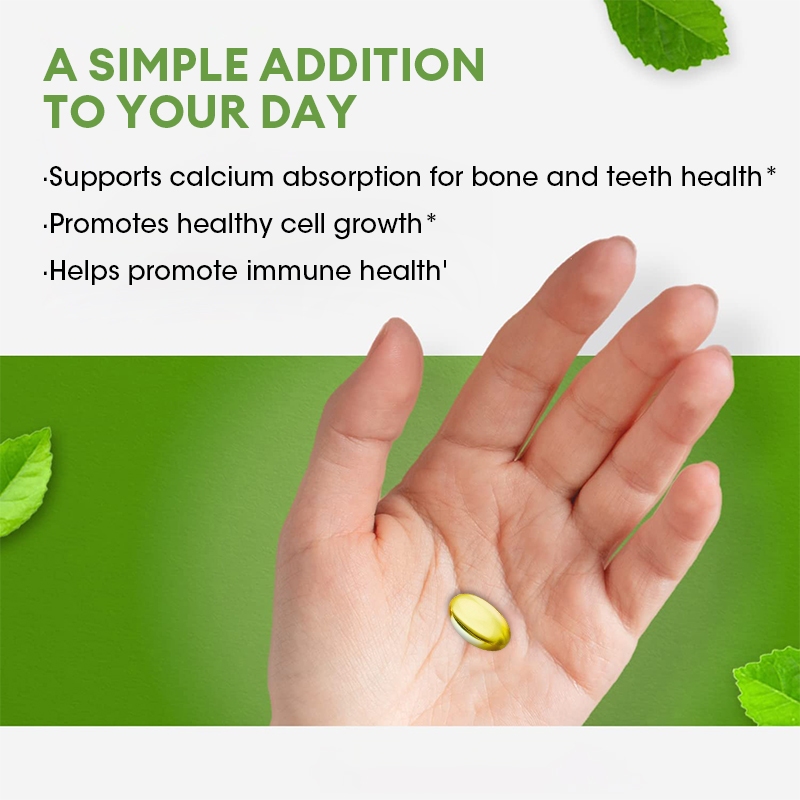 A SIMPLE ADDITION TO YOUR DAY

·Supports calcium absorption for bone and teeth health*

·Promotes healthy cell growth*

·Helps promote immune health'